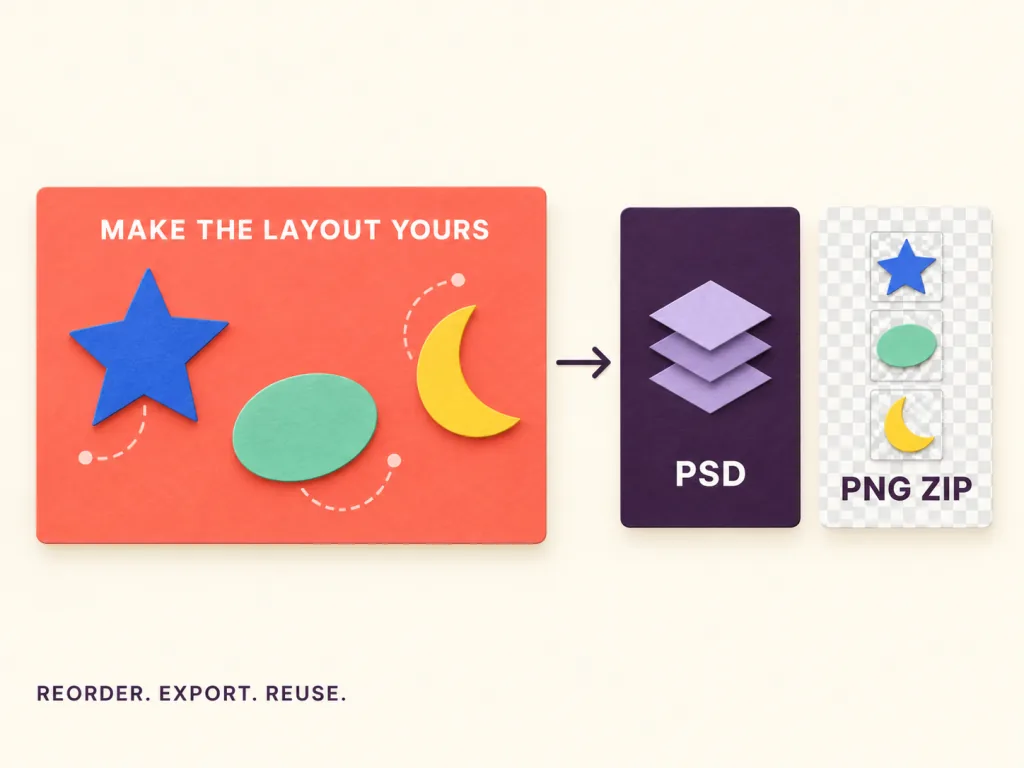 MAKE THE LAYOUT YOURS

PSD

PNG ZIP

REORDER. EXPORT. REUSE.